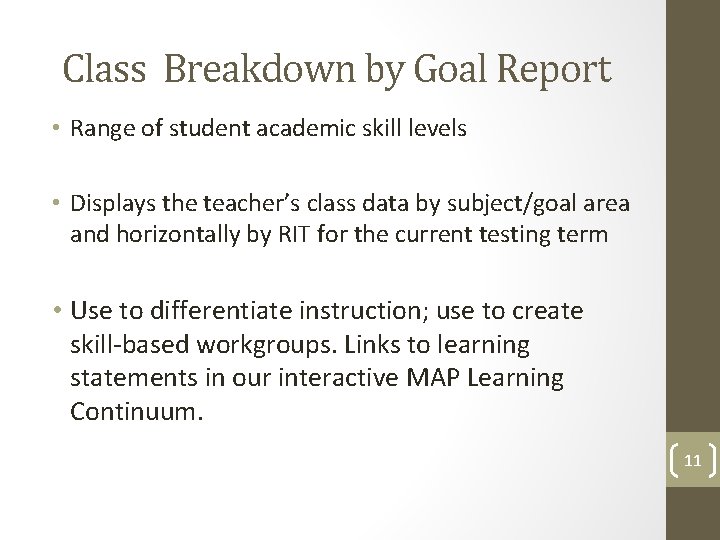 Class  Breakdown by Goal Report

• Range of student academic skill levels

• Displays the teacher's class data by subject/goal area and horizontally by RIT for the current testing term

• Use to differentiate instruction; use to create skill-based workgroups. Links to learning statements in our interactive MAP Learning Continuum.

11